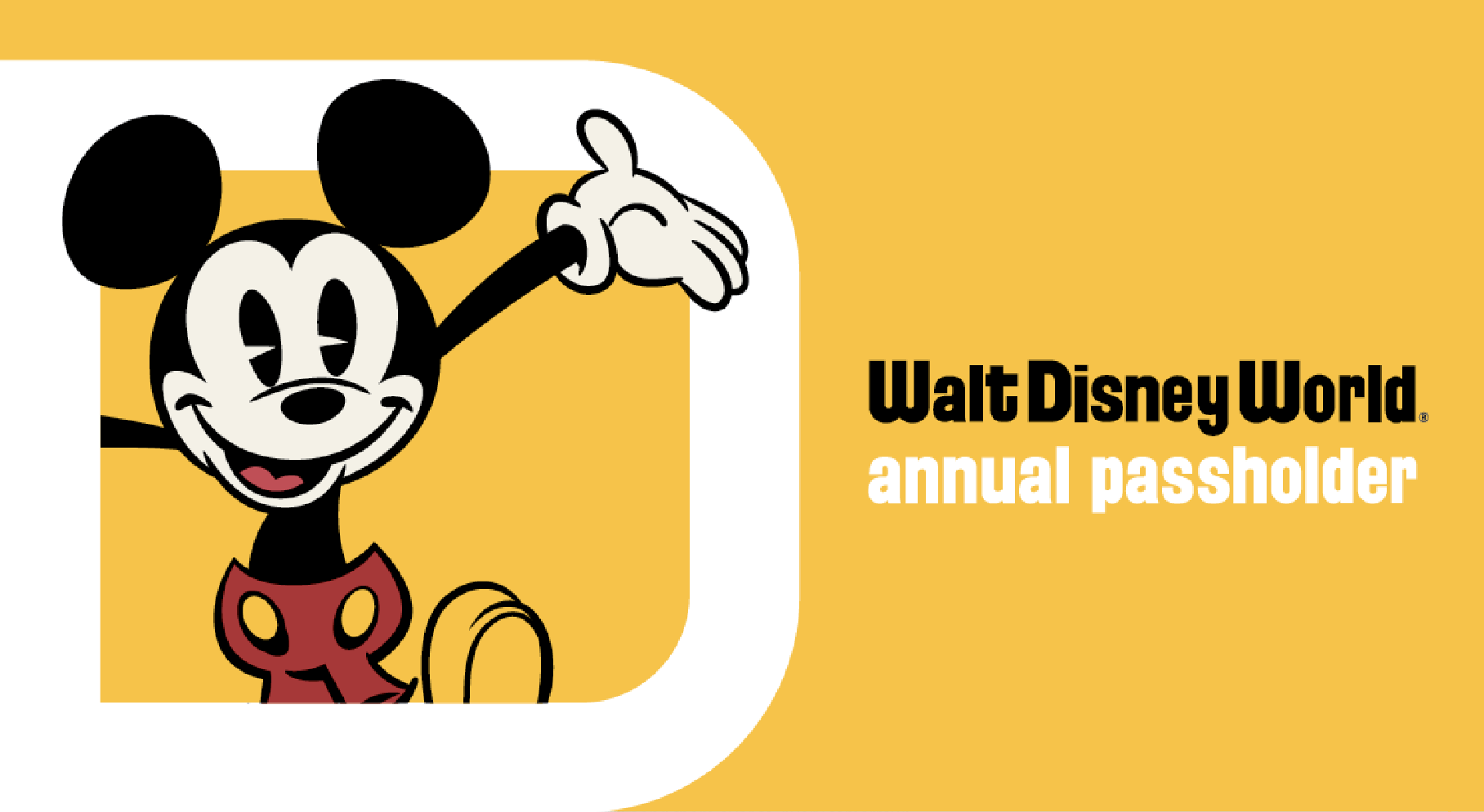 Walt Disney World®
annual passholder